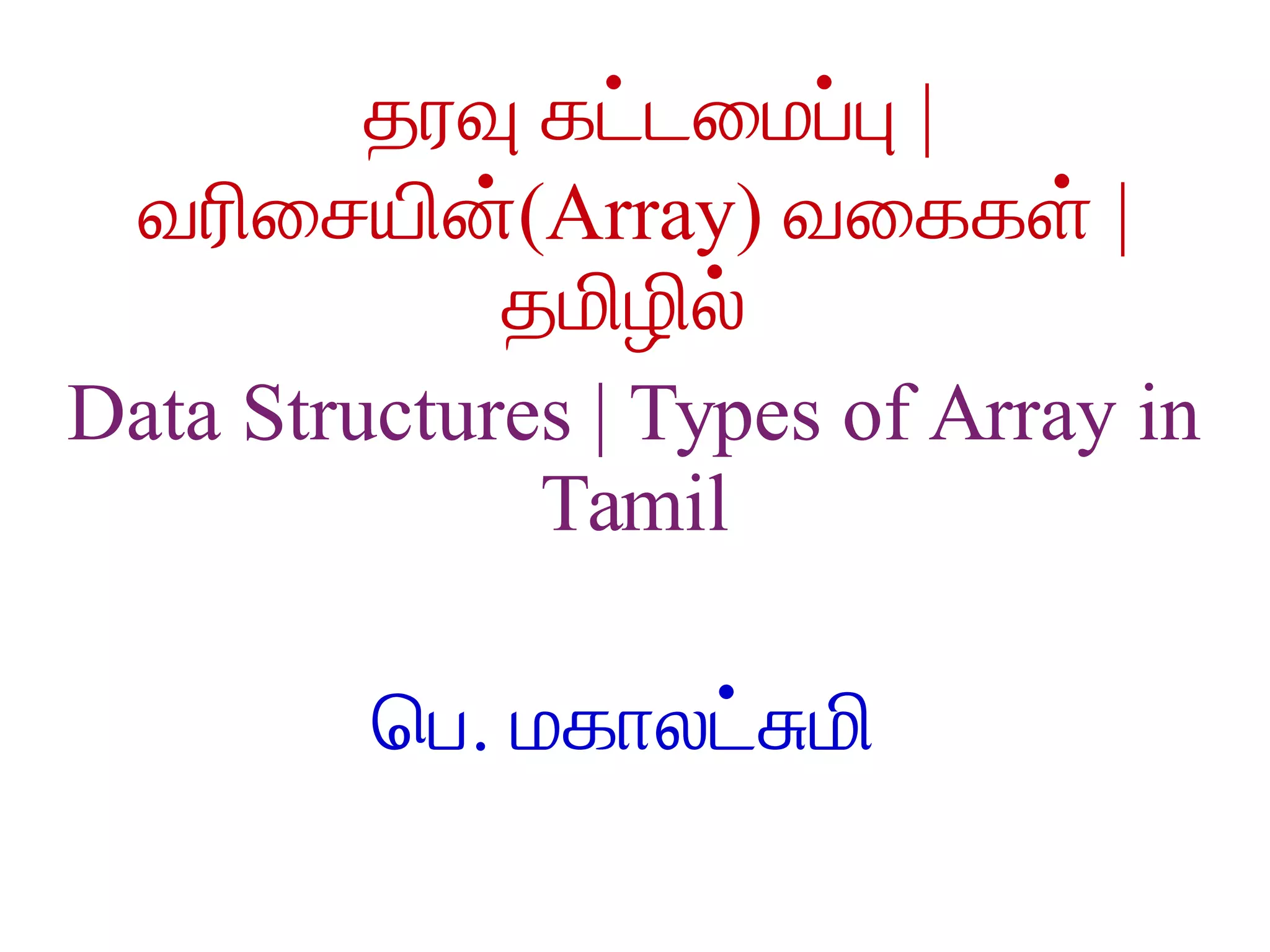 தரவு கட்டமைப்பு | வரிசையின்(Array) வகைகள் | தமிழில்
Data Structures | Types of Array in Tamil

பெ. மகாலட்சுமி